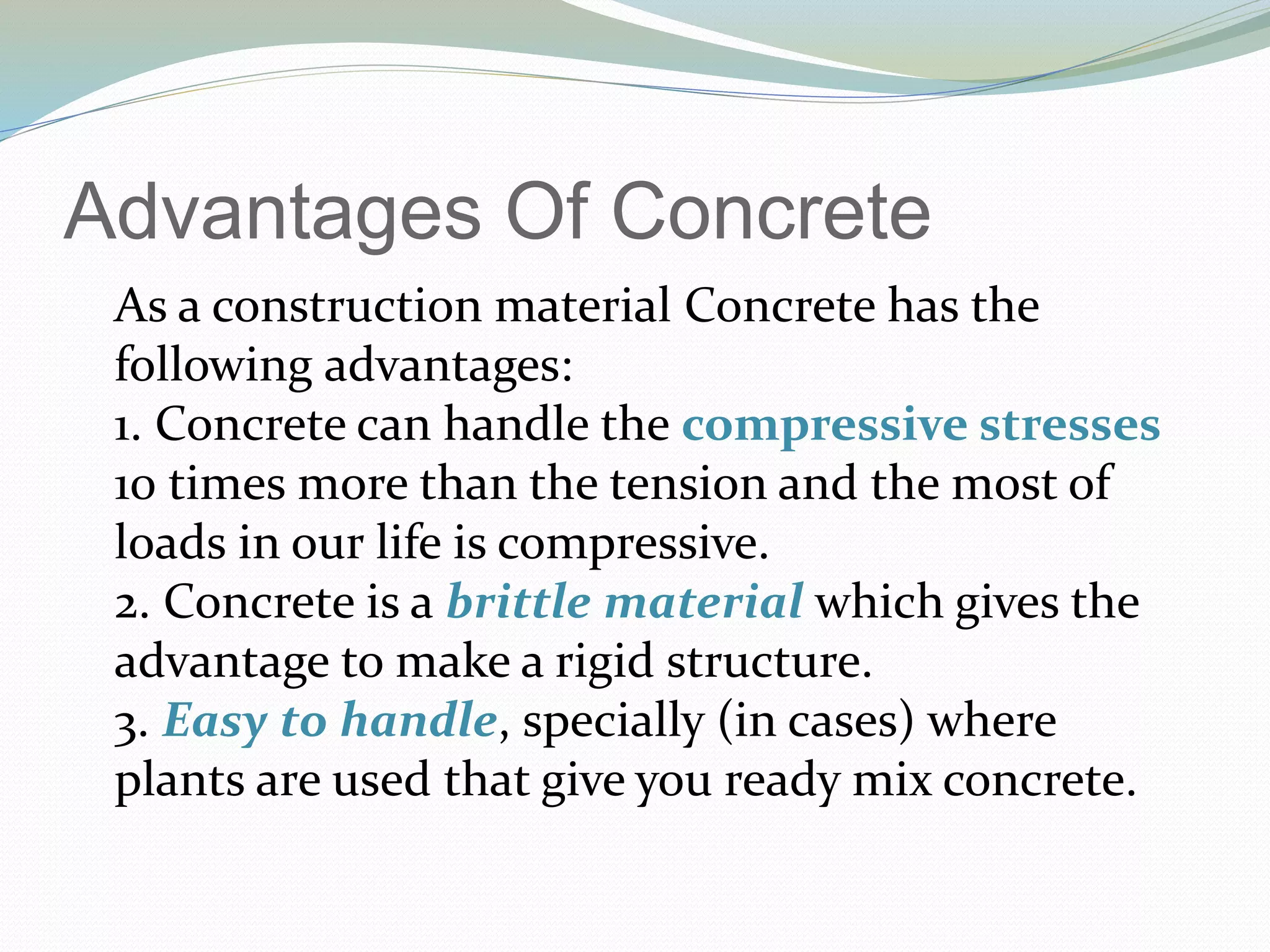 Advantages Of Concrete

As a construction material Concrete has the following advantages:
1. Concrete can handle the compressive stresses 10 times more than the tension and the most of loads in our life is compressive.
2. Concrete is a brittle material which gives the advantage to make a rigid structure.
3. Easy to handle, specially (in cases) where plants are used that give you ready mix concrete.